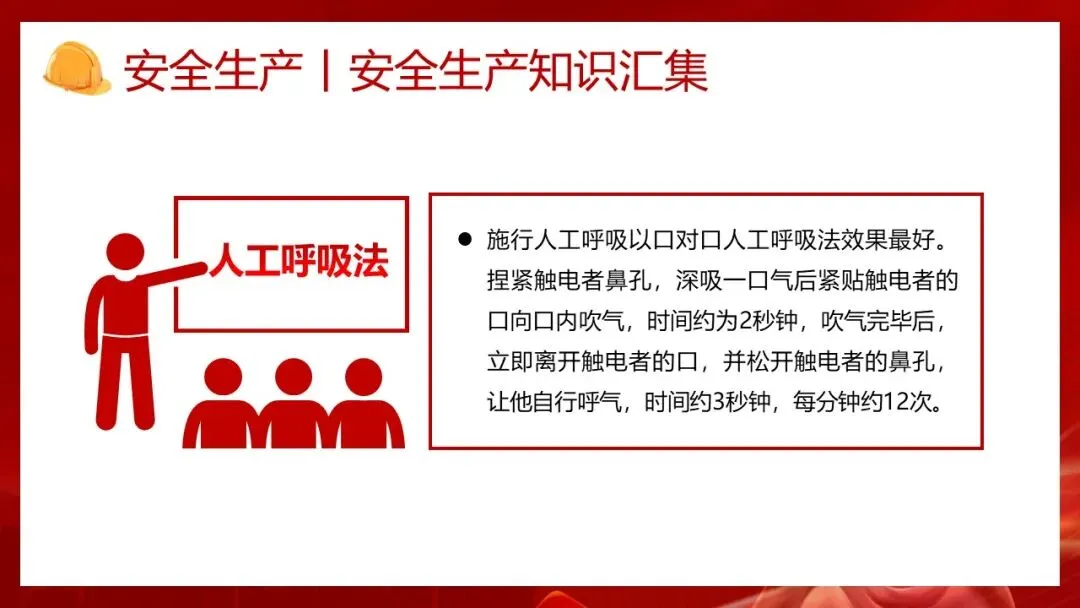 安全生产丨安全生产知识汇集

人工呼吸法

● 施行人工呼吸以口对口人工呼吸法效果最好。捏紧触电者鼻孔，深吸一口气后紧贴触电者的口向口内吹气，时间约为2秒钟，吹气完毕后，立即离开触电者的口，并松开触电者的鼻孔，让他自行呼气，时间约3秒钟，每分钟约12次。